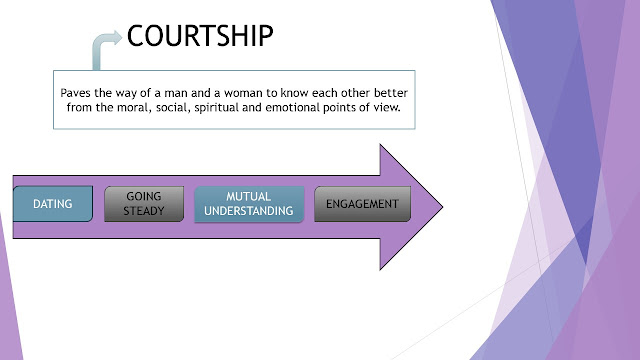 COURTSHIP

Paves the way of a man and a woman to know each other better from the moral, social, spiritual and emotional points of view.

DATING

GOING STEADY

MUTUAL UNDERSTANDING

ENGAGEMENT